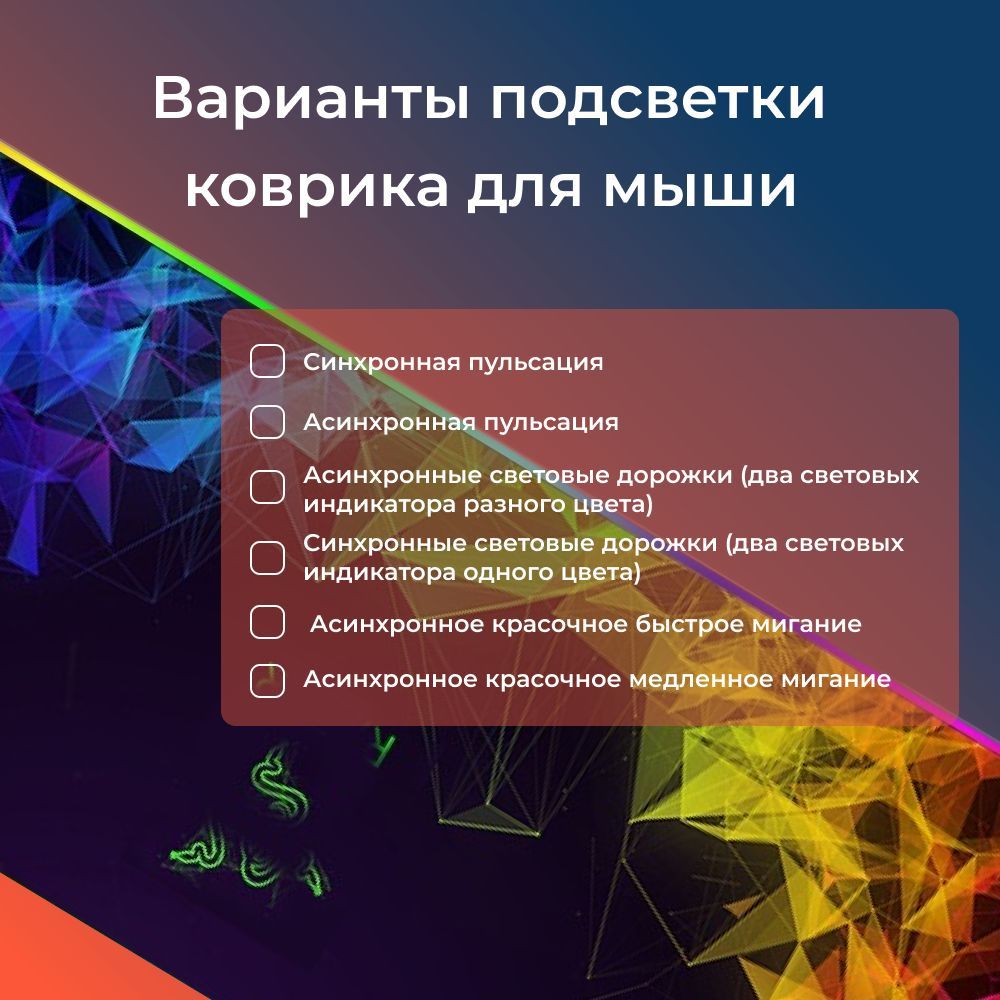 Варианты подсветки коврика для мыши

Синхронная пульсация

Асинхронная пульсация

Асинхронные световые дорожки (два световых индикатора разного цвета)

Синхронные световые дорожки (два световых индикатора одного цвета)

Асинхронное красочное быстрое мигание

Асинхронное красочное медленное мигание